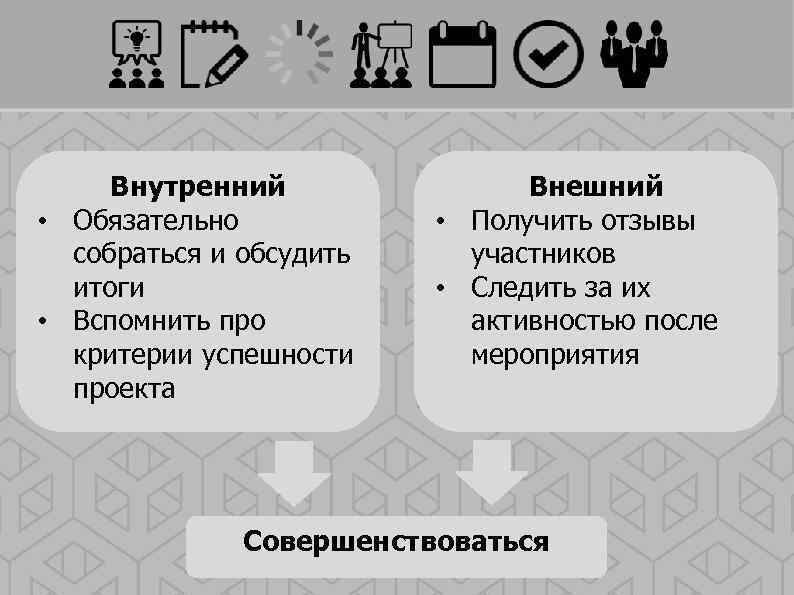 Внутренний
• Обязательно собраться и обсудить итоги
• Вспомнить про критерии успешности проекта

Внешний
• Получить отзывы участников
• Следить за их активностью после мероприятия

Совершенствоваться